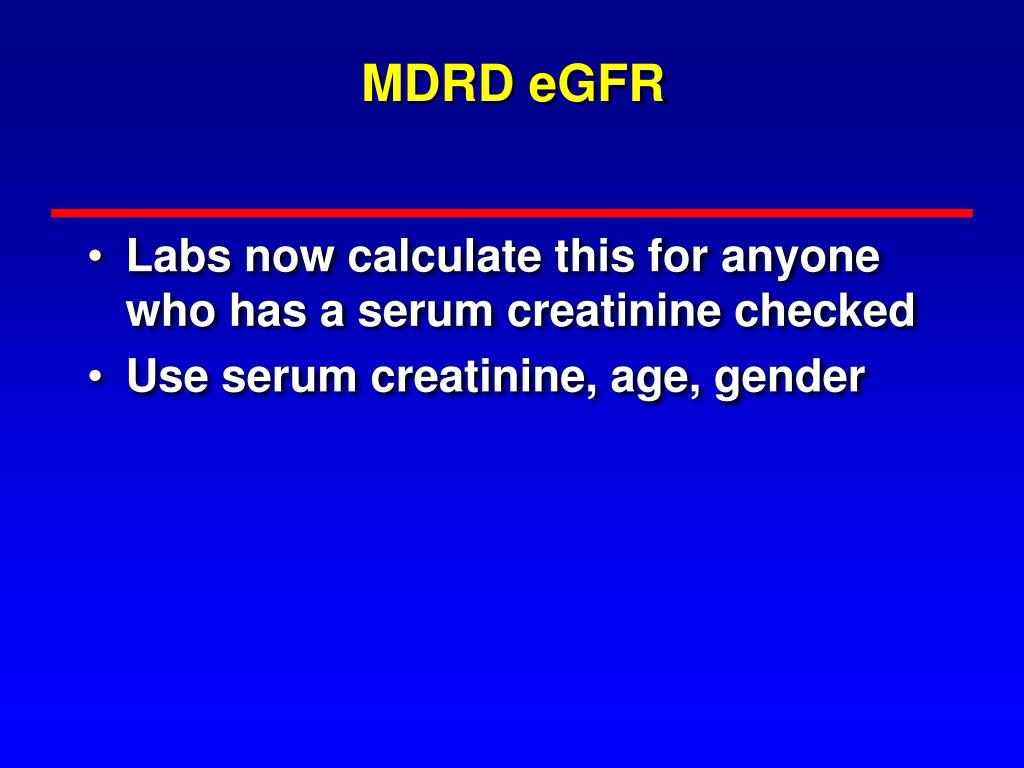 MDRD eGFR

• Labs now calculate this for anyone who has a serum creatinine checked
• Use serum creatinine, age, gender